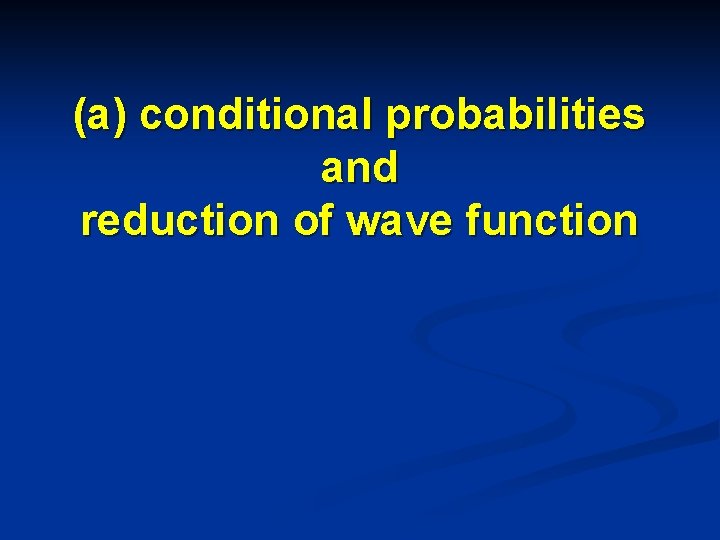 (a) conditional probabilities
and
reduction of wave function